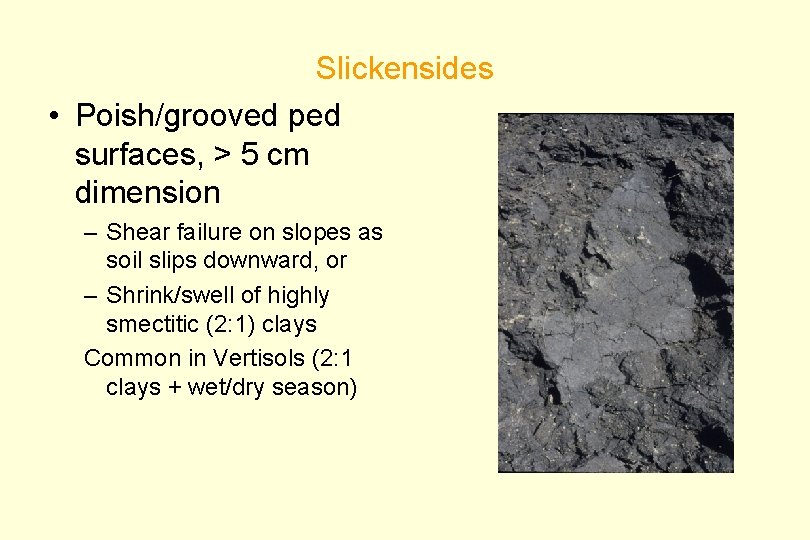 Slickensides

• Poish/grooved ped surfaces, > 5 cm dimension
  – Shear failure on slopes as soil slips downward, or
  – Shrink/swell of highly smectitic (2:1) clays
  Common in Vertisols (2:1 clays + wet/dry season)